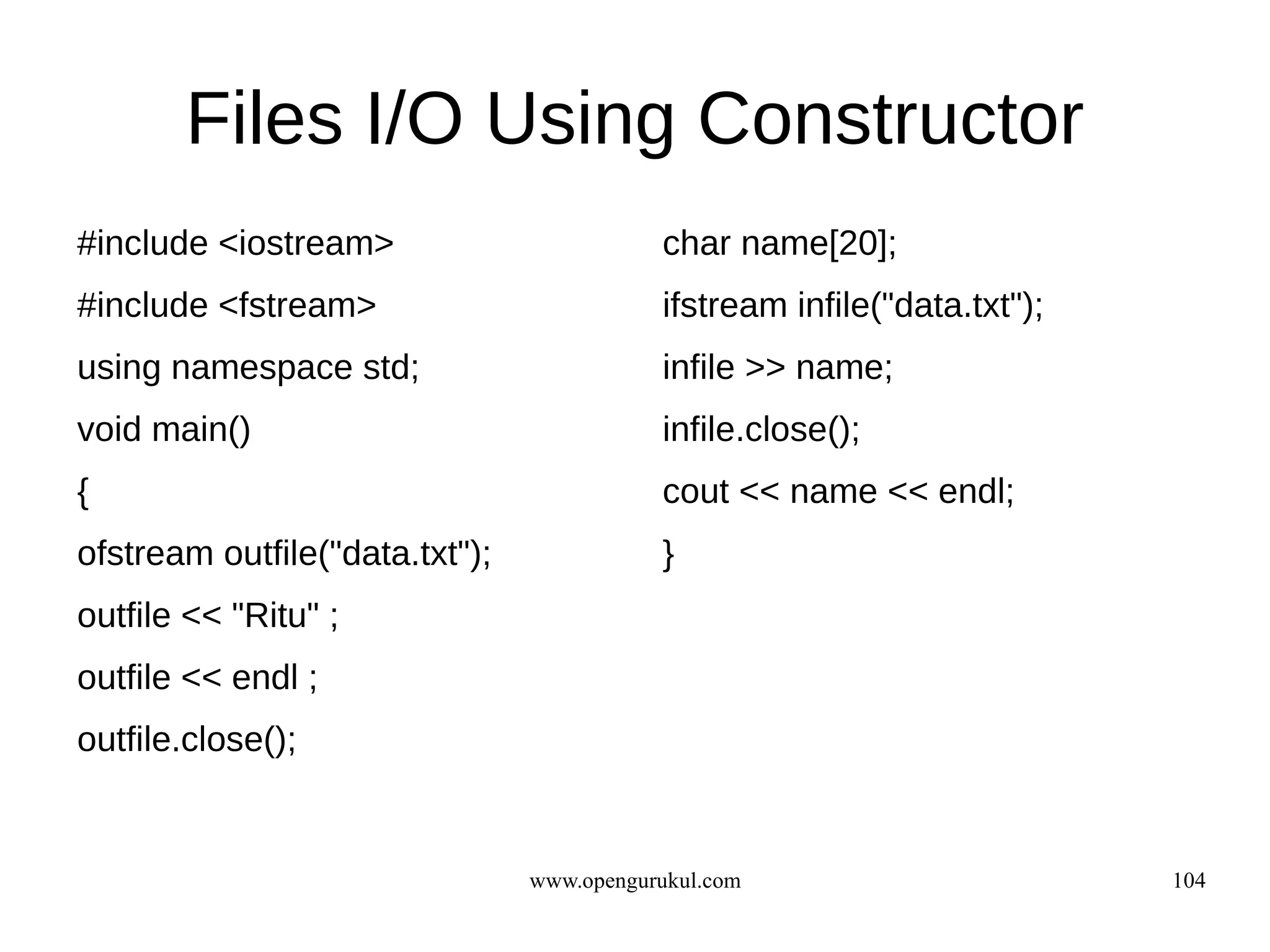 Files I/O Using Constructor

#include <iostream>

#include <fstream>

using namespace std;

void main()

{

ofstream outfile("data.txt");

outfile << "Ritu" ;

outfile << endl ;

outfile.close();

char name[20];

ifstream infile("data.txt");

infile >> name;

infile.close();

cout << name << endl;

}

www.opengurukul.com

104